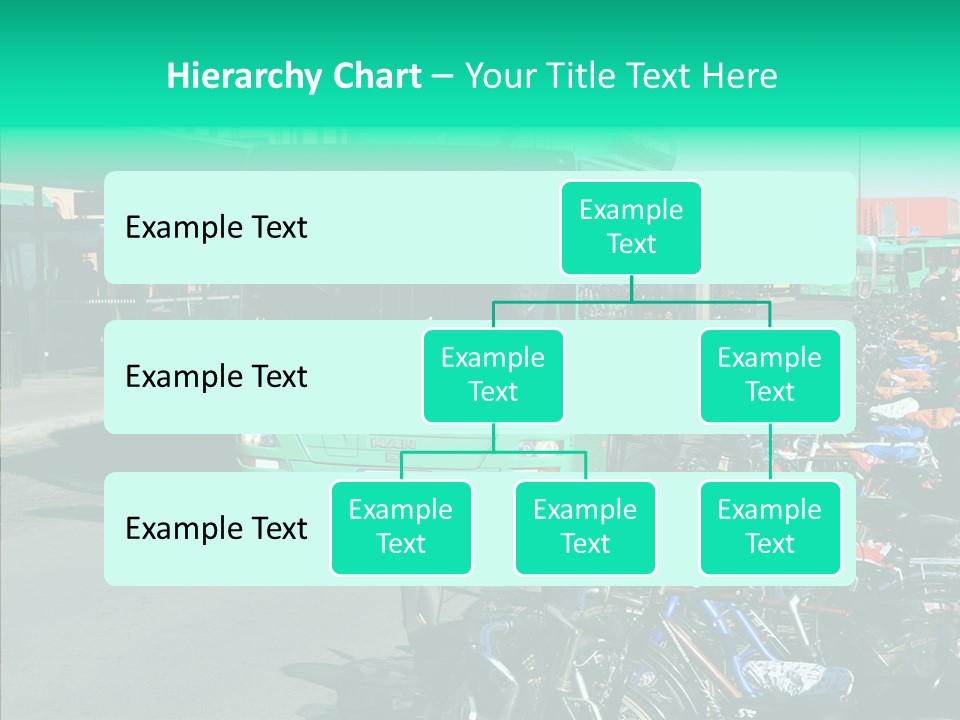 Hierarchy Chart – Your Title Text Here

Example Text

Example Text

Example Text

Example Text

Example Text

Example Text

Example Text

Example Text

Example Text